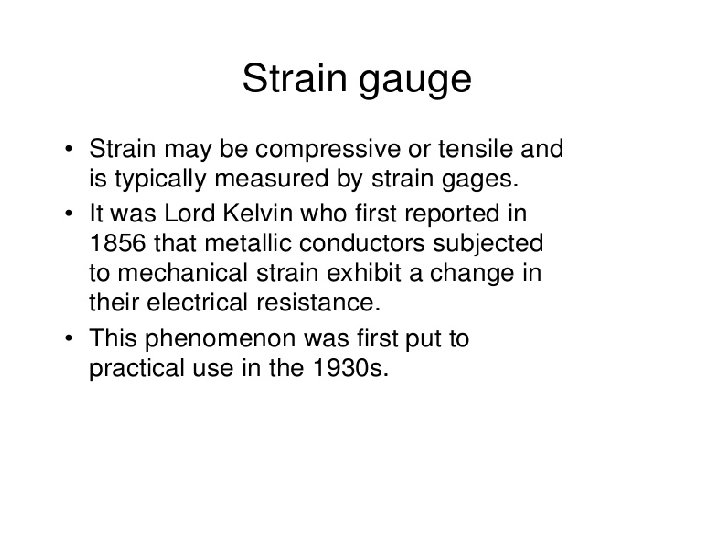 Strain gauge

• Strain may be compressive or tensile and is typically measured by strain gages.

• It was Lord Kelvin who first reported in 1856 that metallic conductors subjected to mechanical strain exhibit a change in their electrical resistance.

• This phenomenon was first put to practical use in the 1930s.